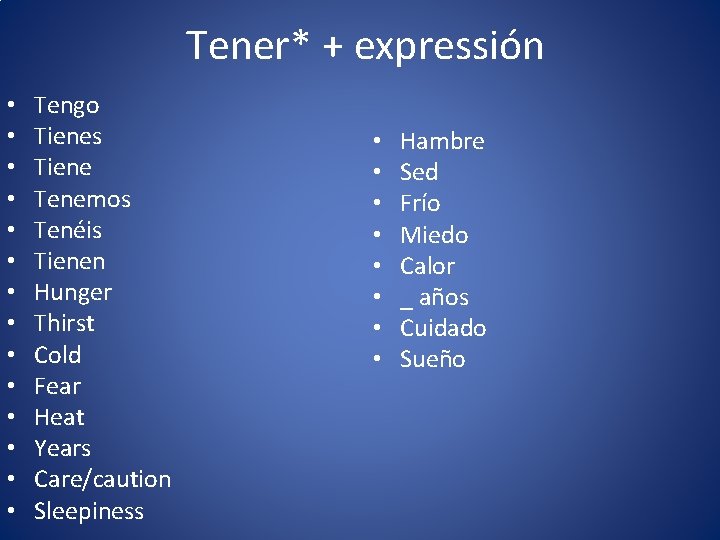 Tener* + expressión

• Tengo
• Tienes
• Tiene
• Tenemos
• Tenéis
• Tienen
• Hunger
• Thirst
• Cold
• Fear
• Heat
• Years
• Care/caution
• Sleepiness

• Hambre
• Sed
• Frío
• Miedo
• Calor
• _ años
• Cuidado
• Sueño